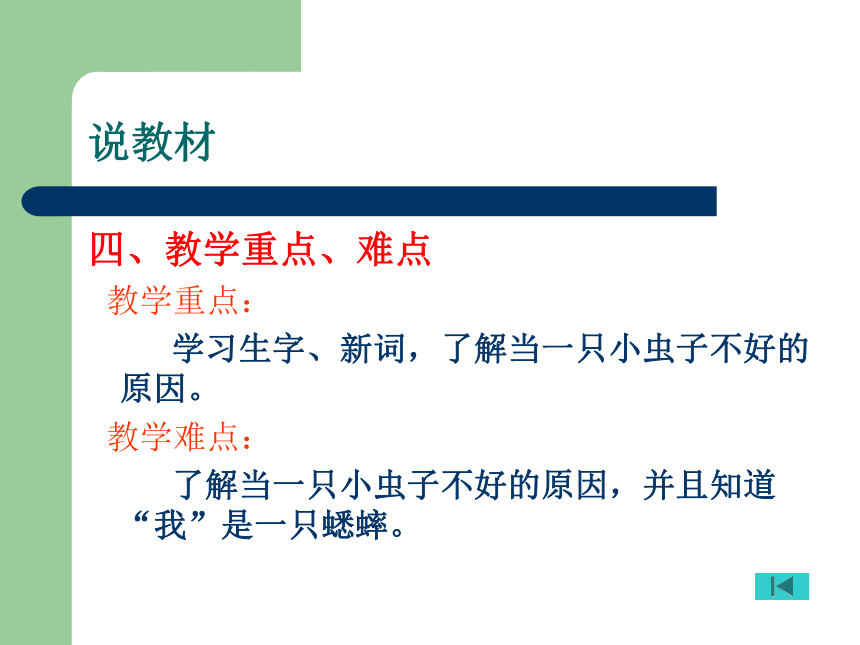 说教材

四、教学重点、难点

教学重点：

学习生字、新词，了解当一只小虫子不好的原因。

教学难点：

了解当一只小虫子不好的原因，并且知道“我”是一只蟋蟀。